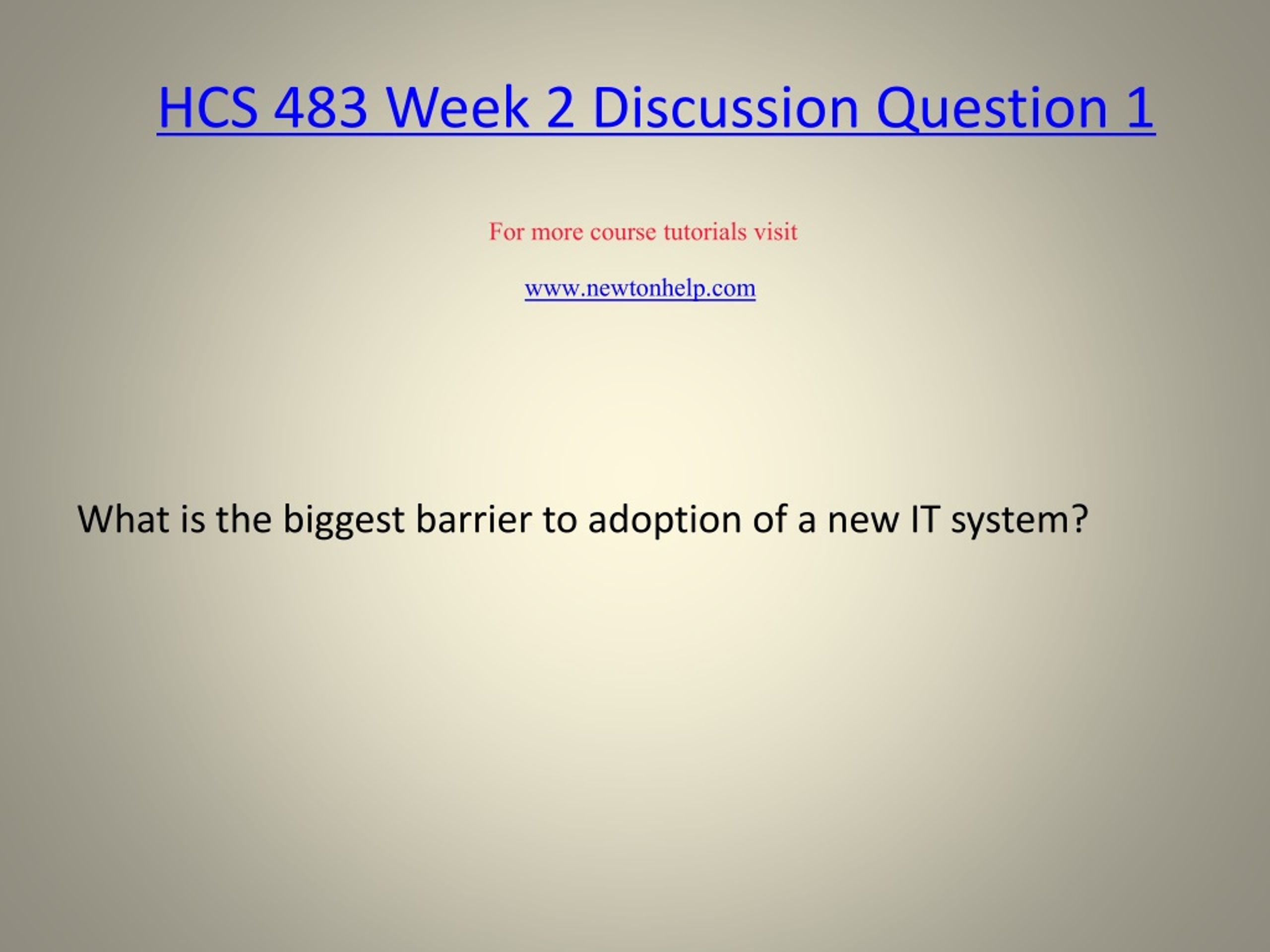 HCS 483 Week 2 Discussion Question 1

For more course tutorials visit

www.newtonhelp.com

What is the biggest barrier to adoption of a new IT system?